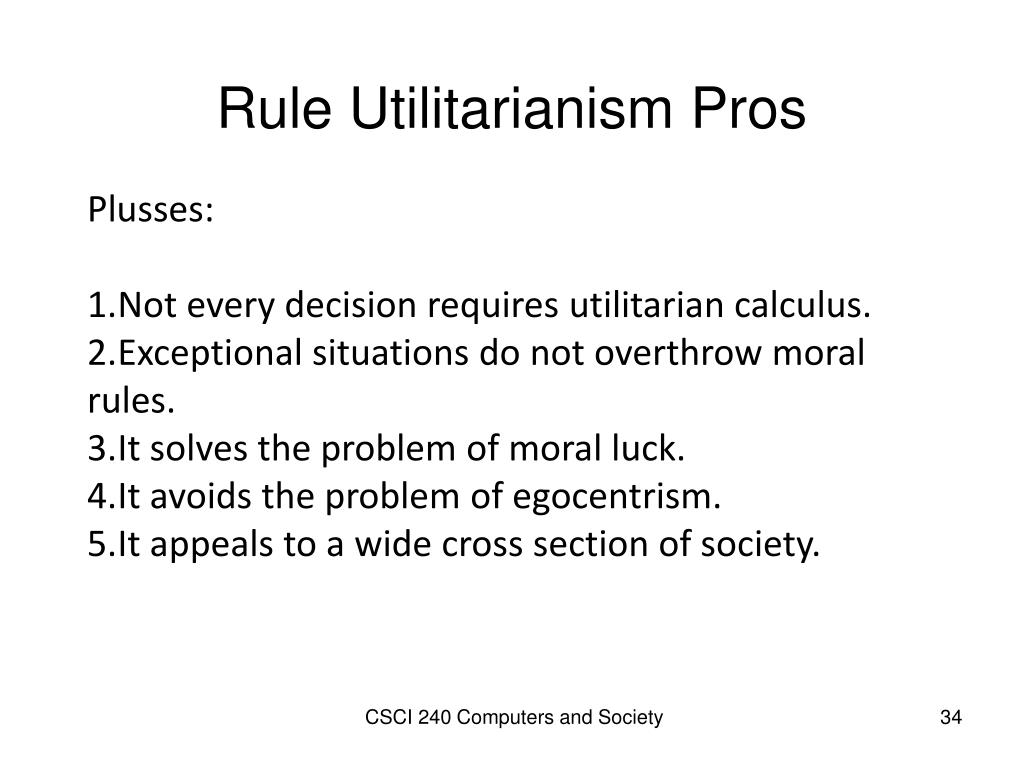 Rule Utilitarianism Pros

Plusses:

1.Not every decision requires utilitarian calculus.
2.Exceptional situations do not overthrow moral rules.
3.It solves the problem of moral luck.
4.It avoids the problem of egocentrism.
5.It appeals to a wide cross section of society.

CSCI 240 Computers and Society

34